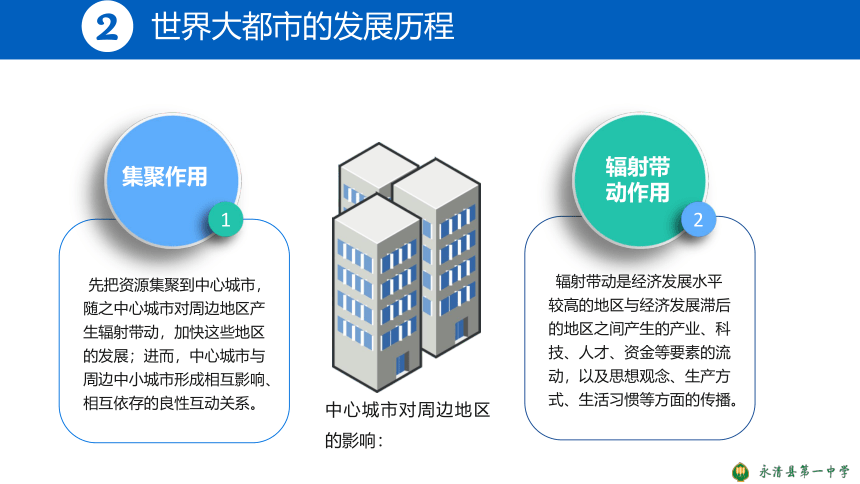 2 世界大都市的发展历程

集聚作用

1

先把资源集聚到中心城市，随之中心城市对周边地区产生辐射带动，加快这些地区的发展；进而，中心城市与周边中小城市形成相互影响、相互依存的良性互动关系。

中心城市对周边地区的影响：

辐射带动作用

2

辐射带动是经济发展水平较高的地区与经济发展滞后的地区之间产生的产业、科技、人才、资金等要素的流动，以及思想观念、生产方式、生活习惯等方面的传播。

永清县第一中学